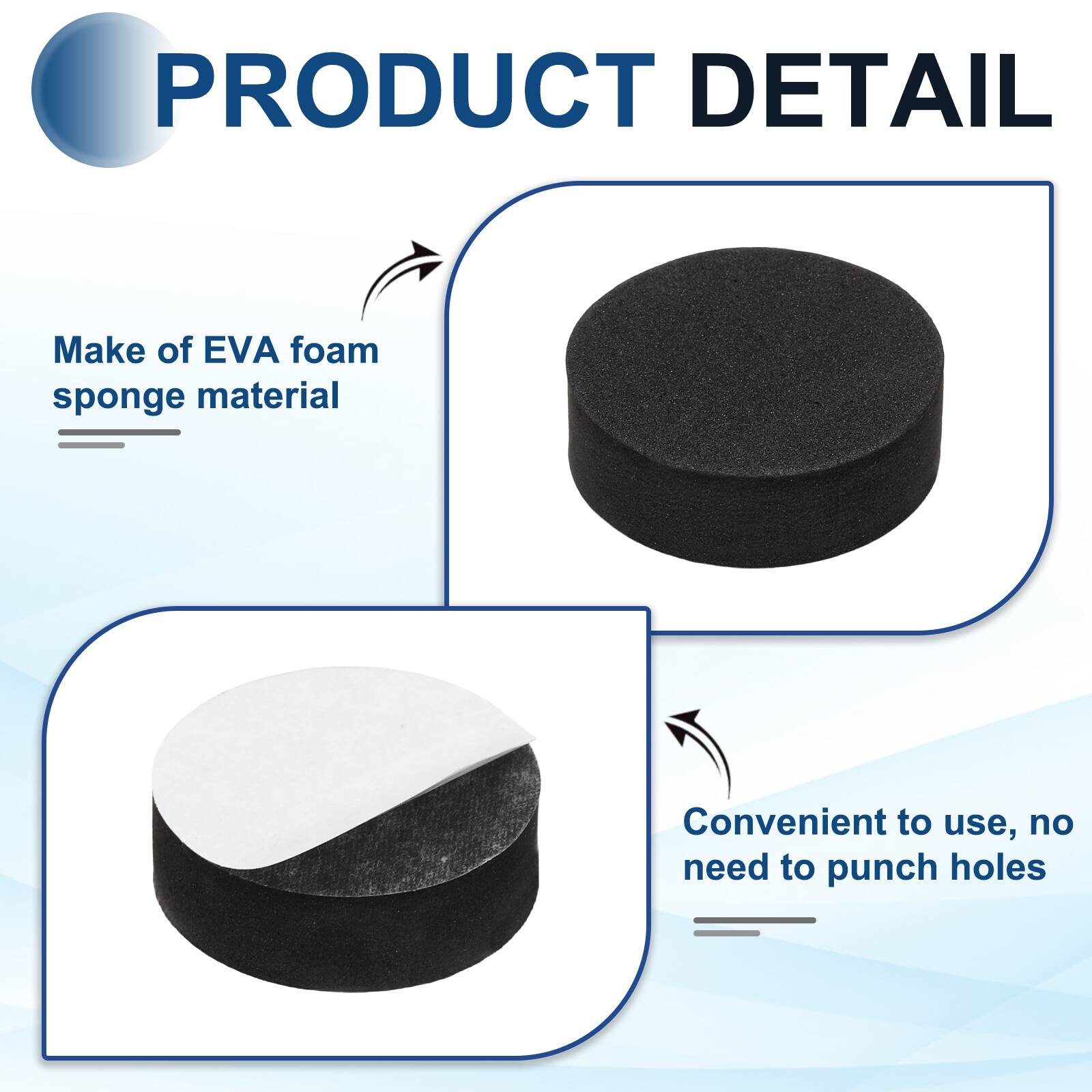 PRODUCT DETAIL

Make of EVA foam sponge material

Convenient to use, no need to punch holes